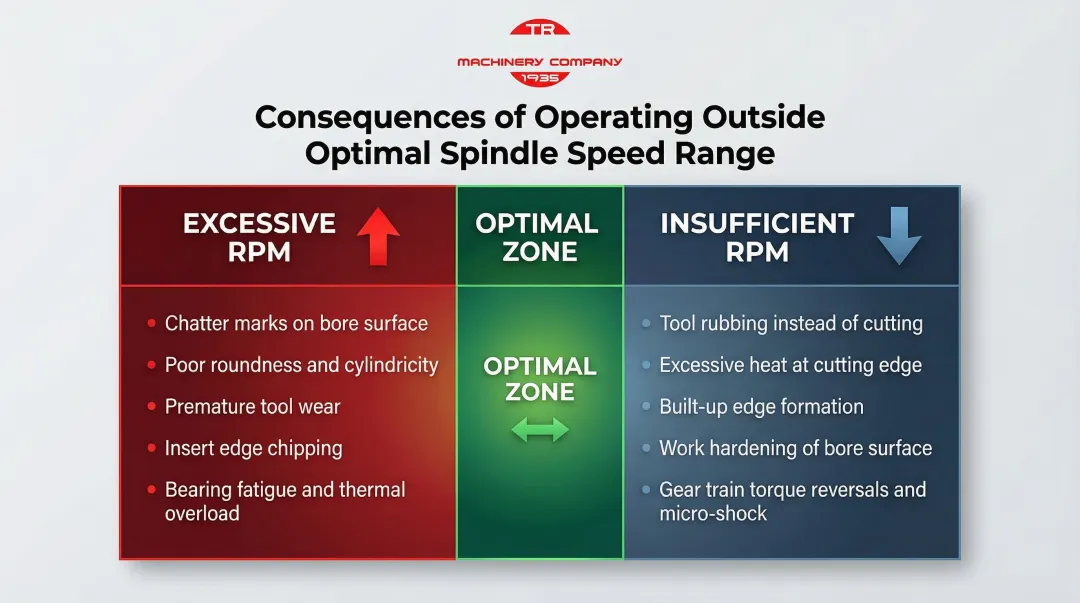 TR
MACHINERY COMPANY
1935

Consequences of Operating Outside Optimal Spindle Speed Range

EXCESSIVE RPM

- Chatter marks on bore surface
- Poor roundness and cylindricity
- Premature tool wear
- Insert edge chipping
- Bearing fatigue and thermal overload

OPTIMAL ZONE

OPTIMAL ZONE

INSUFFICIENT RPM

- Tool rubbing instead of cutting
- Excessive heat at cutting edge
- Built-up edge formation
- Work hardening of bore surface
- Gear train torque reversals and micro-shock